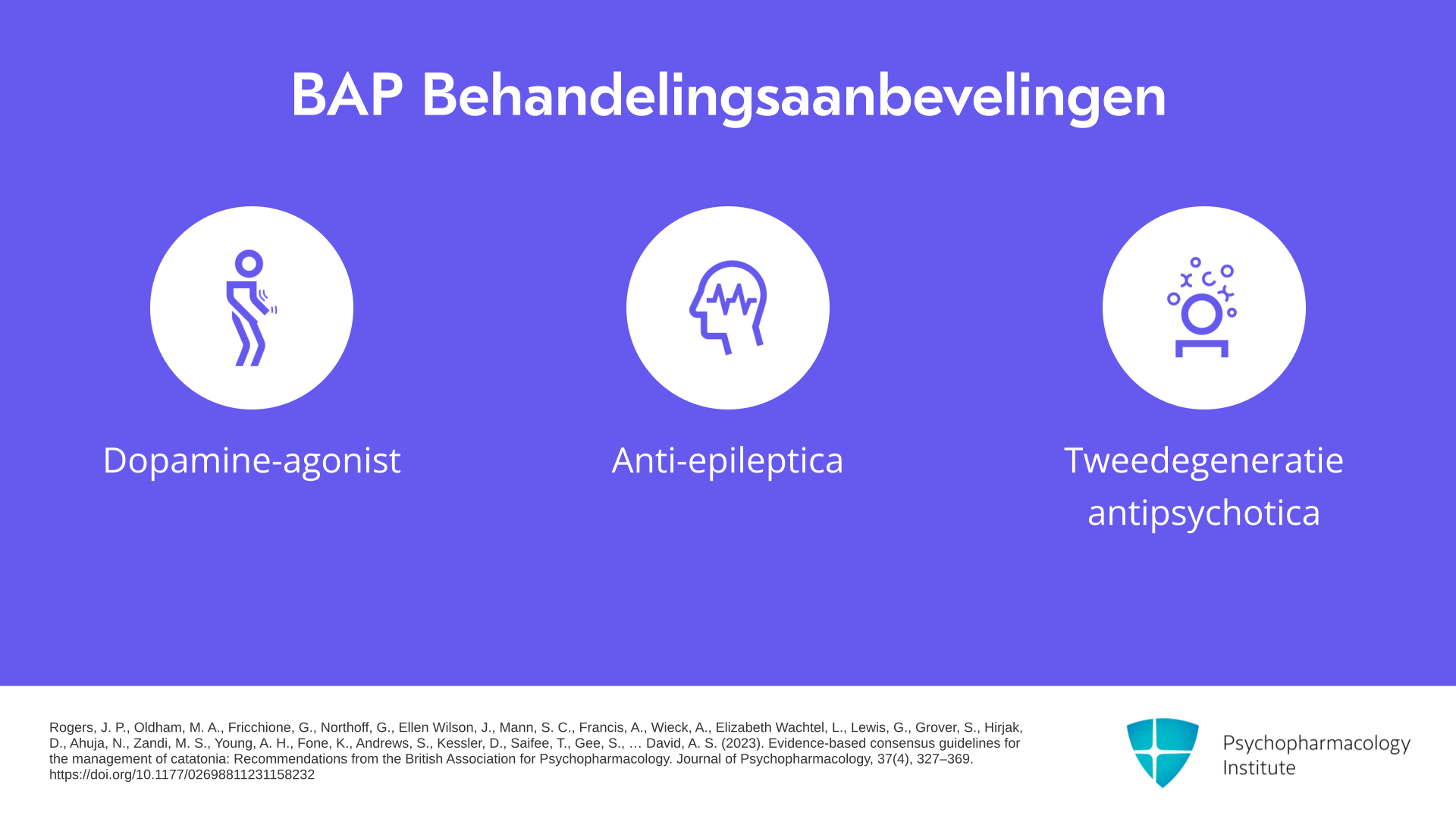 BAP Behandelingsaanbevelingen

Dopamine-agonist

Anti-epileptica

Tweedegeneratie antipsychotica

Rogers, J. P., Oldham, M. A., Fricchione, G., Northoff, G., Ellen Wilson, J., Mann, S. C., Francis, A., Wieck, A., Elizabeth Wachtel, L., Lewis, G., Grover, S., Hirjak, D., Ahuja, N., Zandi, M. S., Young, A. H., Fone, K., Andrews, S., Kessler, D., Saifee, T., Gee, S., … David, A. S. (2023). Evidence-based consensus guidelines for the management of catatonia: Recommendations from the British Association for Psychopharmacology. Journal of Psychopharmacology, 37(4), 327–369. https://doi.org/10.1177/02698811231158232

Psychopharmacology Institute